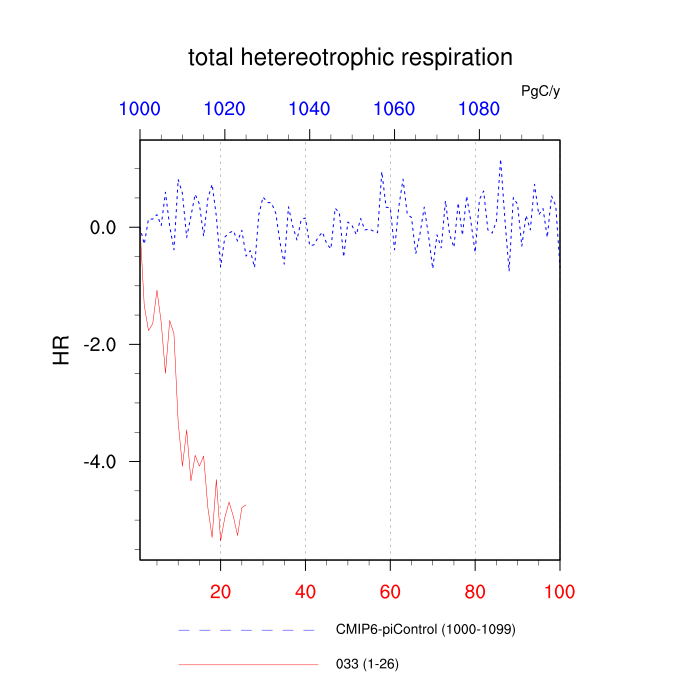 total hetereotrophic respiration

PgC/y

1000 1020 1040 1060 1080

0.0
-2.0
-4.0

HR

20 40 60 80 100

CMIP6-piControl (1000-1099)

033 (1-26)